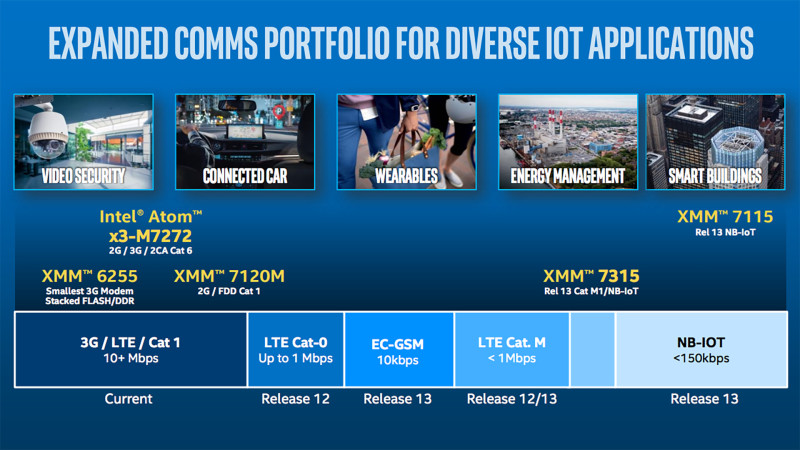 EXPANDED COMMS PORTFOLIO FOR DIVERSE IOT APPLICATIONS

VIDEO SECURITY

CONNECTED CAR

WEARABLES

ENERGY MANAGEMENT

SMART BUILDINGS

Intel® Atom™
x3-M7272
2G / 3G / 2CA Cat 6

XMM™ 7115
Rel 13 NB-IoT

XMM™ 6255
Smallest 3G Modem
Stacked FLASH/DDR

XMM™ 7120M
2G / FDD Cat 1

XMM™ 7315
Rel 13 Cat M1/NB-IoT

3G / LTE / Cat 1
10+ Mbps

LTE Cat-0
Up to 1 Mbps

EC-GSM
10kbps

LTE Cat. M
< 1Mbps

NB-IOT
<150kbps

Current

Release 12

Release 13

Release 12/13

Release 13